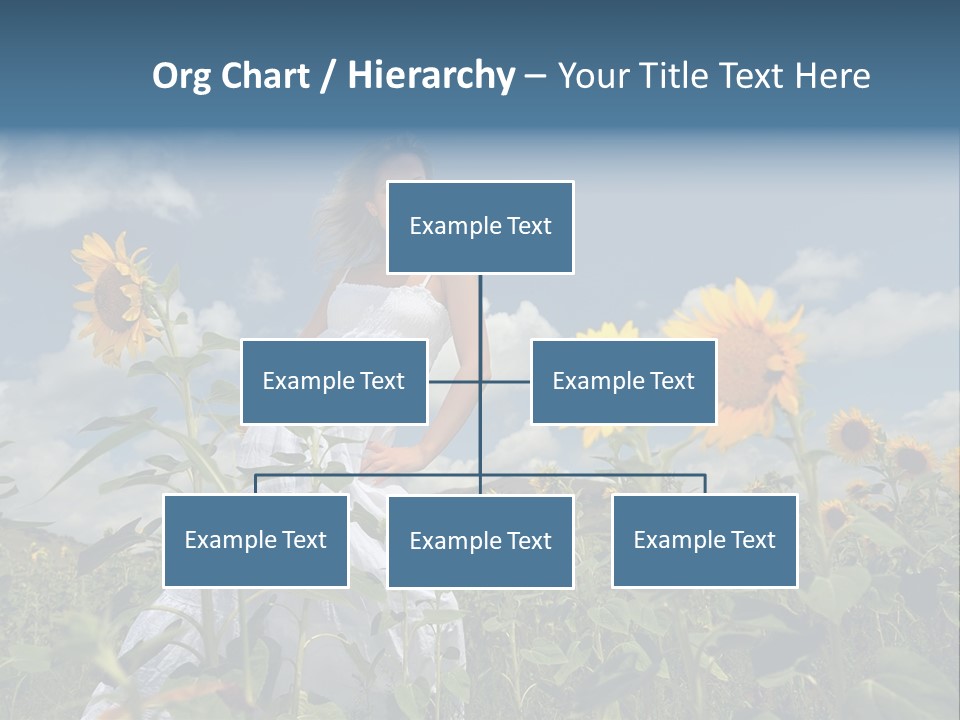 Org Chart / Hierarchy – Your Title Text Here

Example Text

Example Text

Example Text

Example Text

Example Text

Example Text